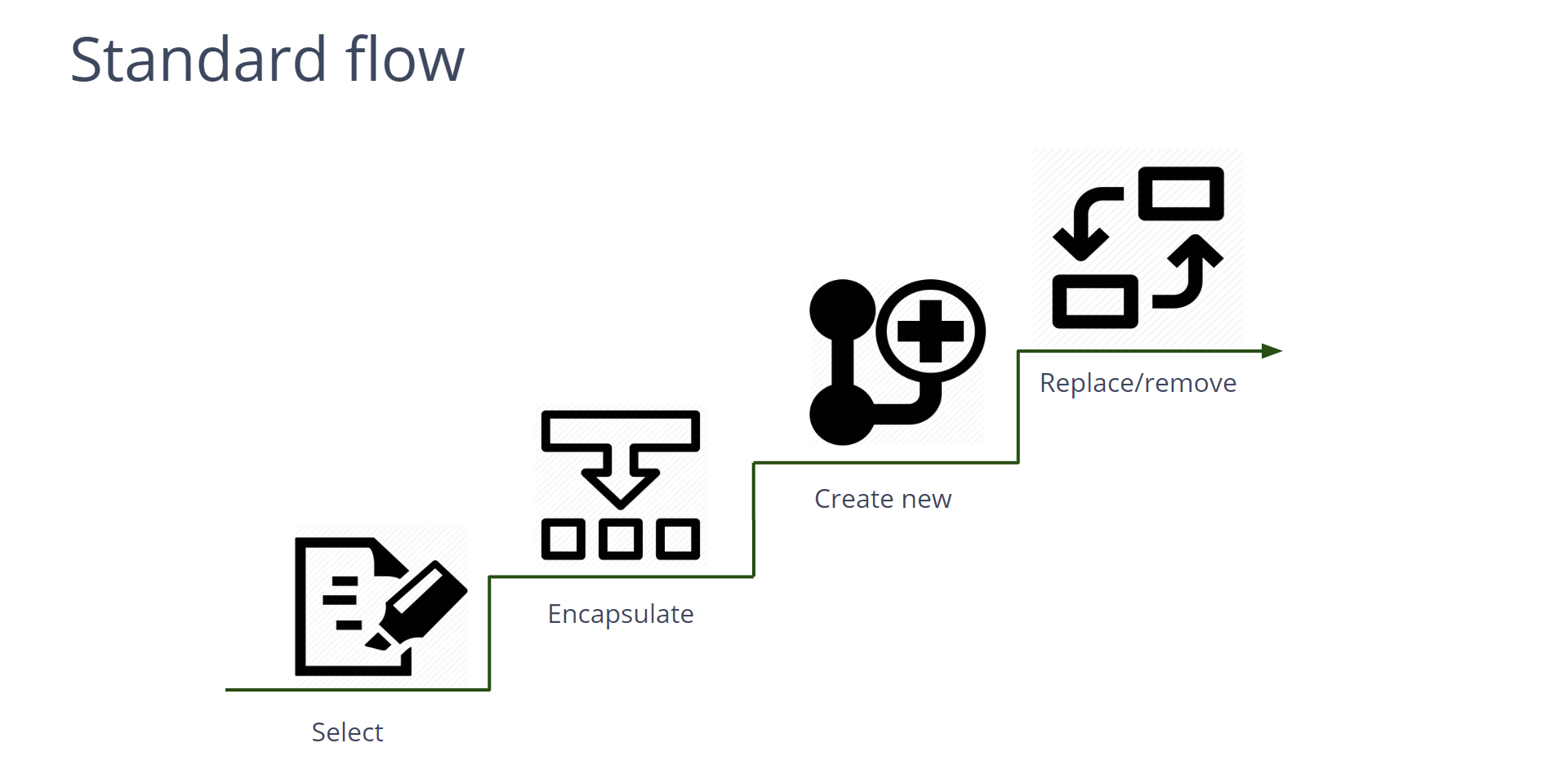 Standard flow

Select

Encapsulate

Create new

Replace/remove